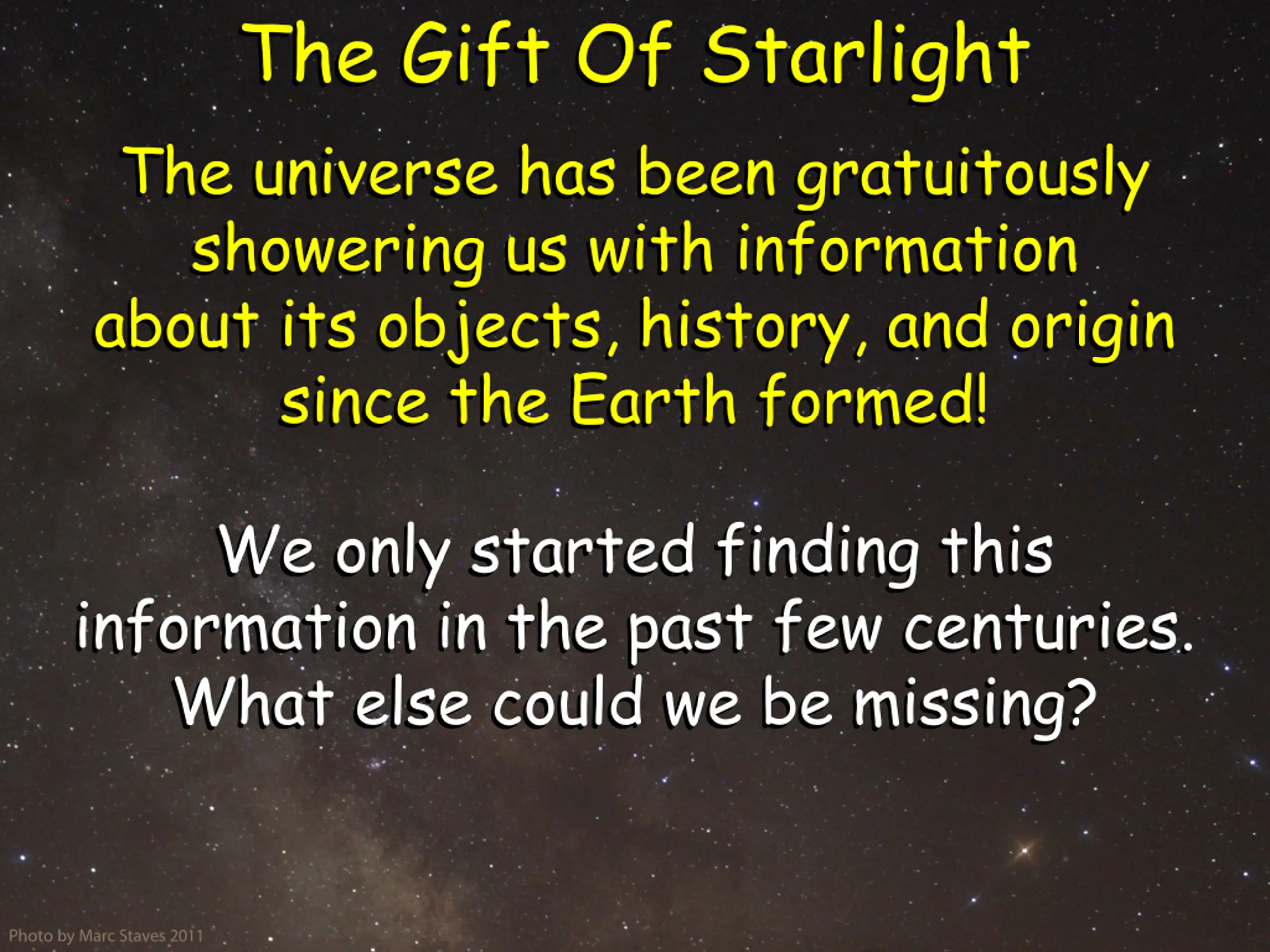 The Gift Of Starlight

The universe has been gratuitously showering us with information about its objects, history, and origin since the Earth formed!

We only started finding this information in the past few centuries. What else could we be missing?

Photo by Marc Staves 2011